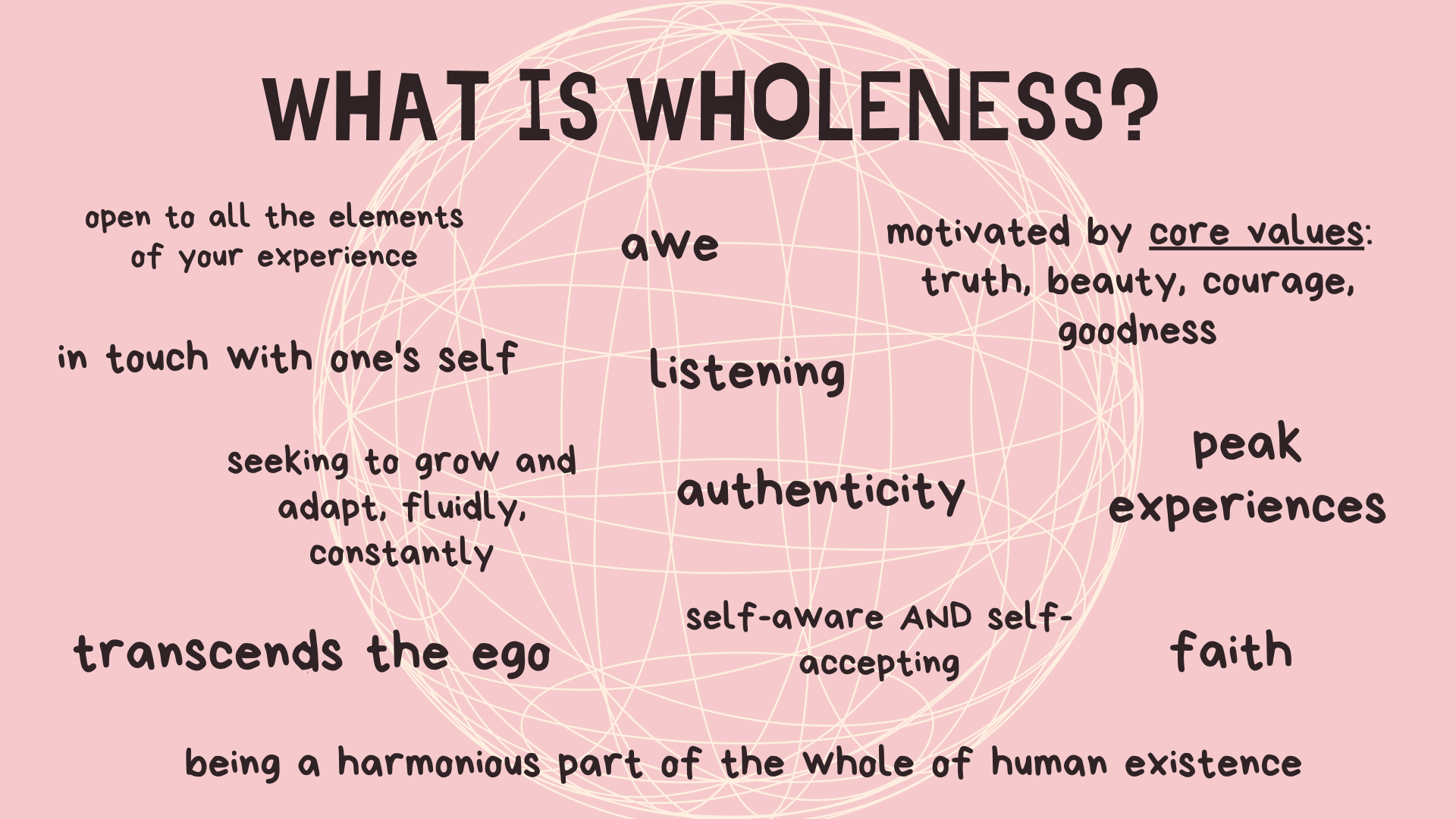 WHAT IS WHOLENESS?

open to all the elements of your experience

awe

motivated by core values: truth, beauty, courage, goodness

in touch with one's self

listening

seeking to grow and adapt, fluidly, constantly

authenticity

peak experiences

transcends the ego

self-aware AND self-accepting

faith

being a harmonious part of the whole of human existence